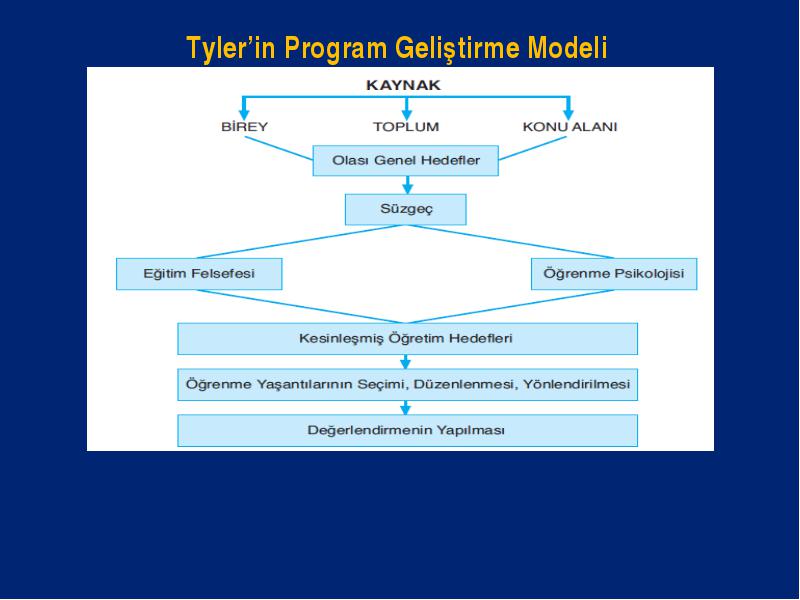 Tyler'in Program Geliştirme Modeli

KAYNAK

BİREY

TOPLUM

KONU ALANI

Olası Genel Hedefler

Süzgeç

Eğitim Felsefesi

Öğrenme Psikolojisi

Kesinleşmiş Öğretim Hedefleri

Öğrenme Yaşantılarının Seçimi, Düzenlenmesi, Yönlendirilmesi

Değerlendirmenin Yapılması